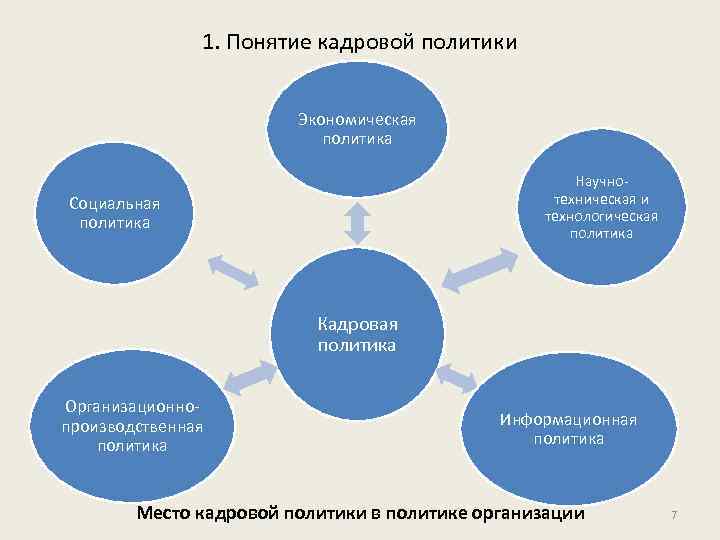 1. Понятие кадровой политики

Экономическая политика

Социальная политика

Научно-техническая и технологическая политика

Кадровая политика

Организационно-производственная политика

Информационная политика

Место кадровой политики в политике организации

7